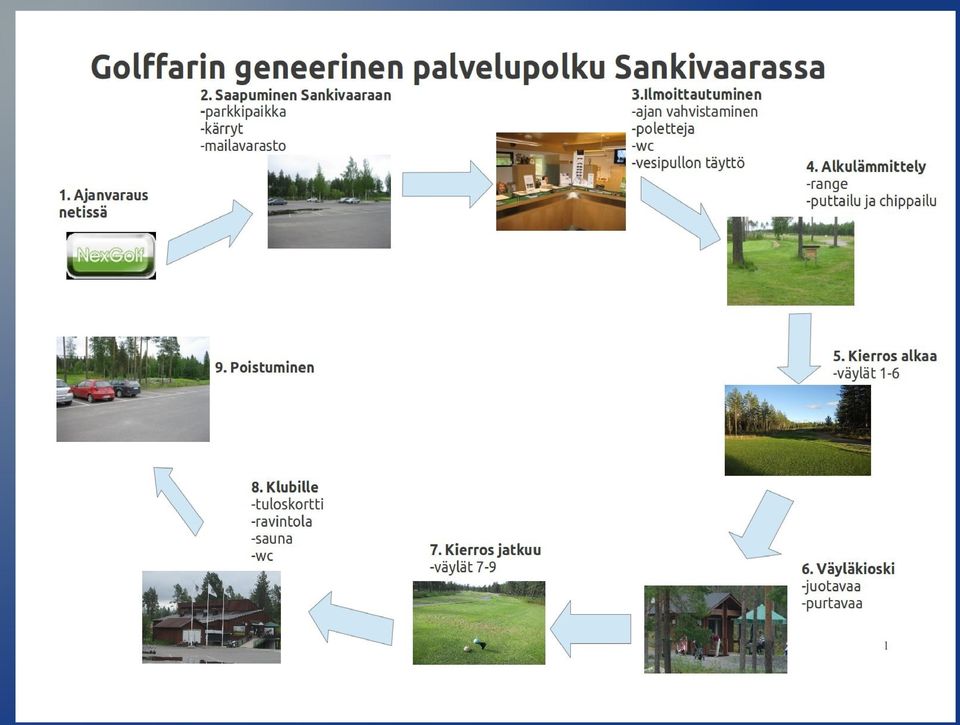 Golffarin geneerinen palvelupolku Sankivaarassa

1. Ajanvaraus netissä

NexGolf

2. Saapuminen Sankivaaraan
-parkkipaikka
-kärryt
-mailavarasto

3.Ilmoittautuminen
-ajan vahvistaminen
-poletteja
-wc
-vesipullon täyttö

4. Alkulämmittely
-range
-puttailu ja chippailu

5. Kierros alkaa
-väylät 1-6

6. Väyläkioski
-juotavaa
-purtavaa

7. Kierros jatkuu
-väylät 7-9

8. Klubille
-tuloskortti
-ravintola
-sauna
-wc

9. Poistuminen

1